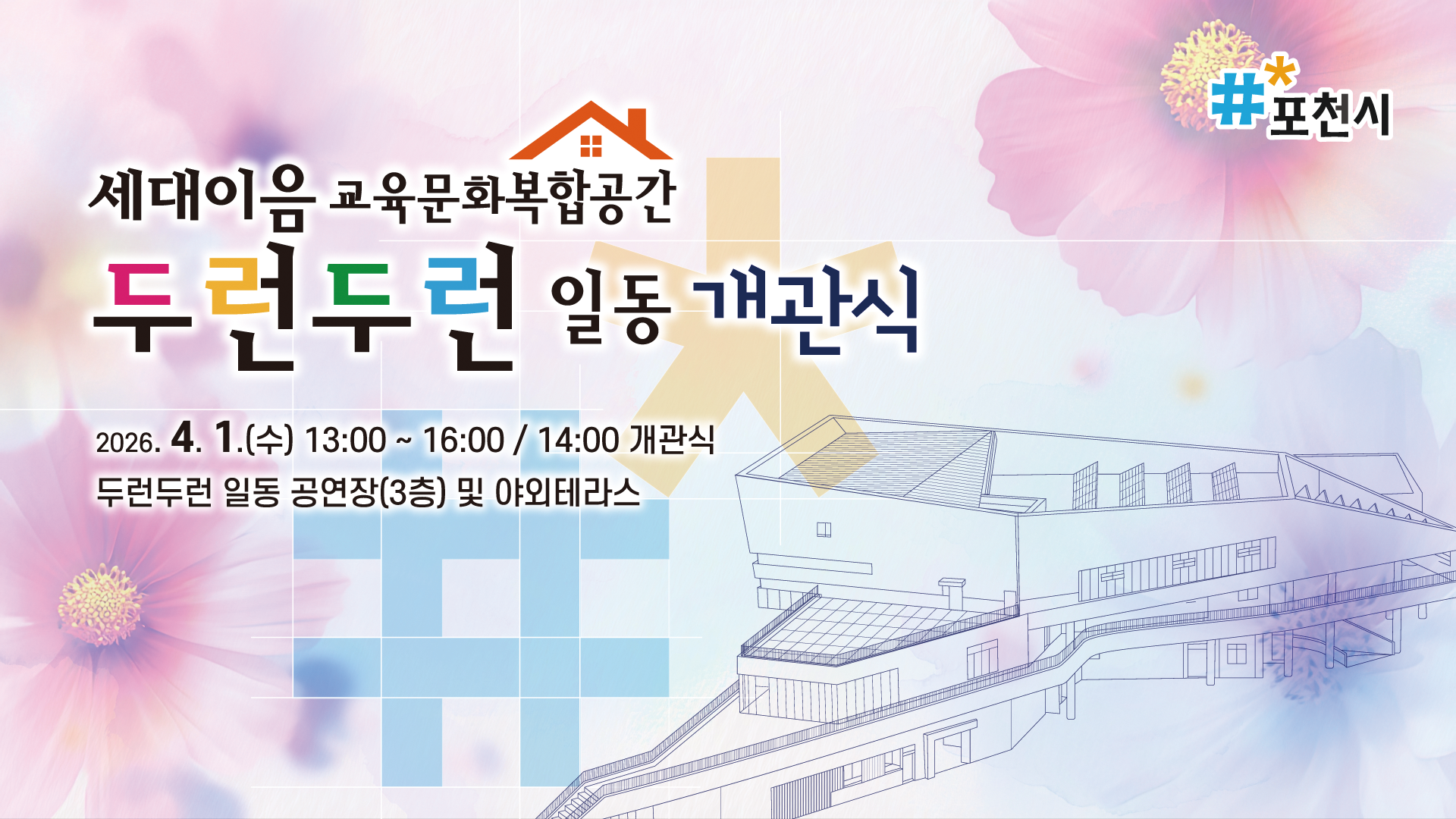 #*포천시

세대이음 교육문화복합공간

두런두런 일동 개관식

2026. 4. 1.(수) 13:00 ~ 16:00 / 14:00 개관식

두런두런 일동 공연장(3층) 및 야외테라스